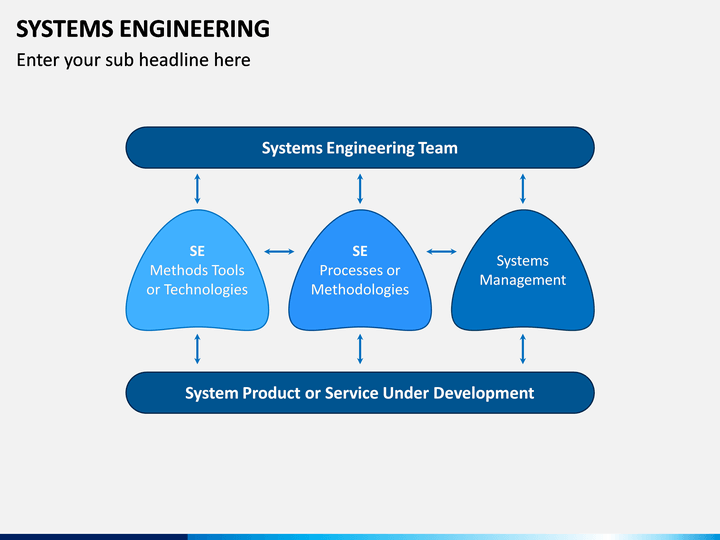 SYSTEMS ENGINEERING
Enter your sub headline here

Systems Engineering Team

SE
Methods Tools or Technologies

SE
Processes or Methodologies

Systems Management

System Product or Service Under Development